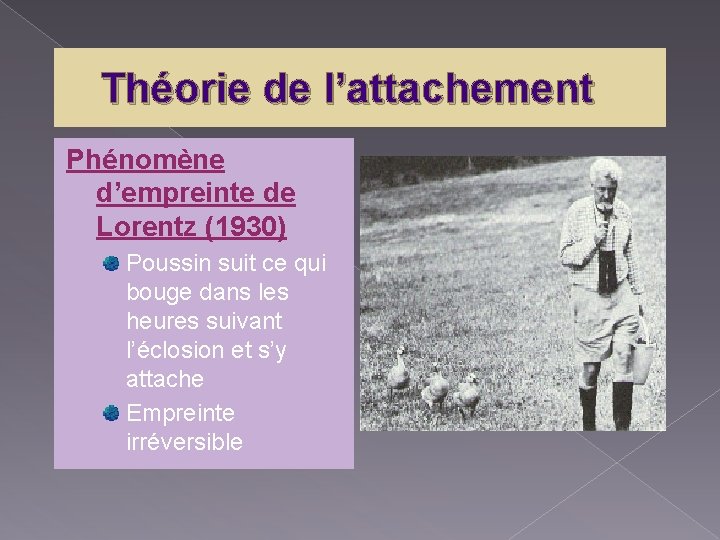 Théorie de l’attachement

Phénomène d’empreinte de Lorentz (1930)

Poussin suit ce qui bouge dans les heures suivant l’éclosion et s’y attache

Empreinte irréversible